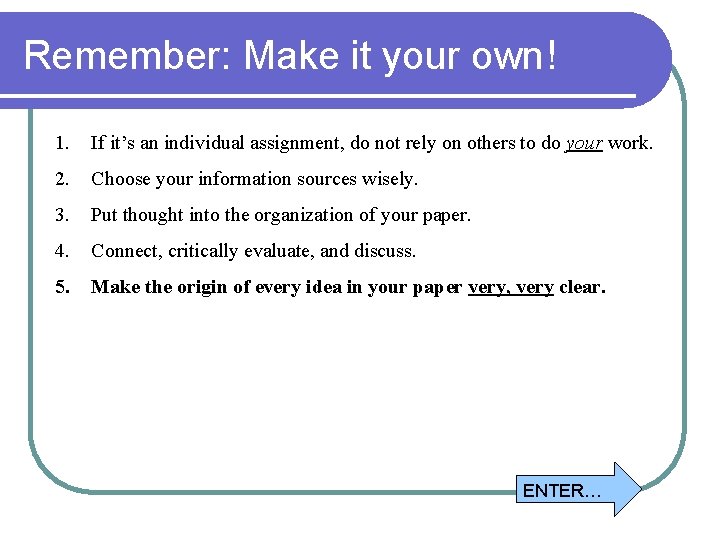 Remember: Make it your own!

1. If it's an individual assignment, do not rely on others to do your work.
2. Choose your information sources wisely.
3. Put thought into the organization of your paper.
4. Connect, critically evaluate, and discuss.
5. Make the origin of every idea in your paper very, very clear.

ENTER…